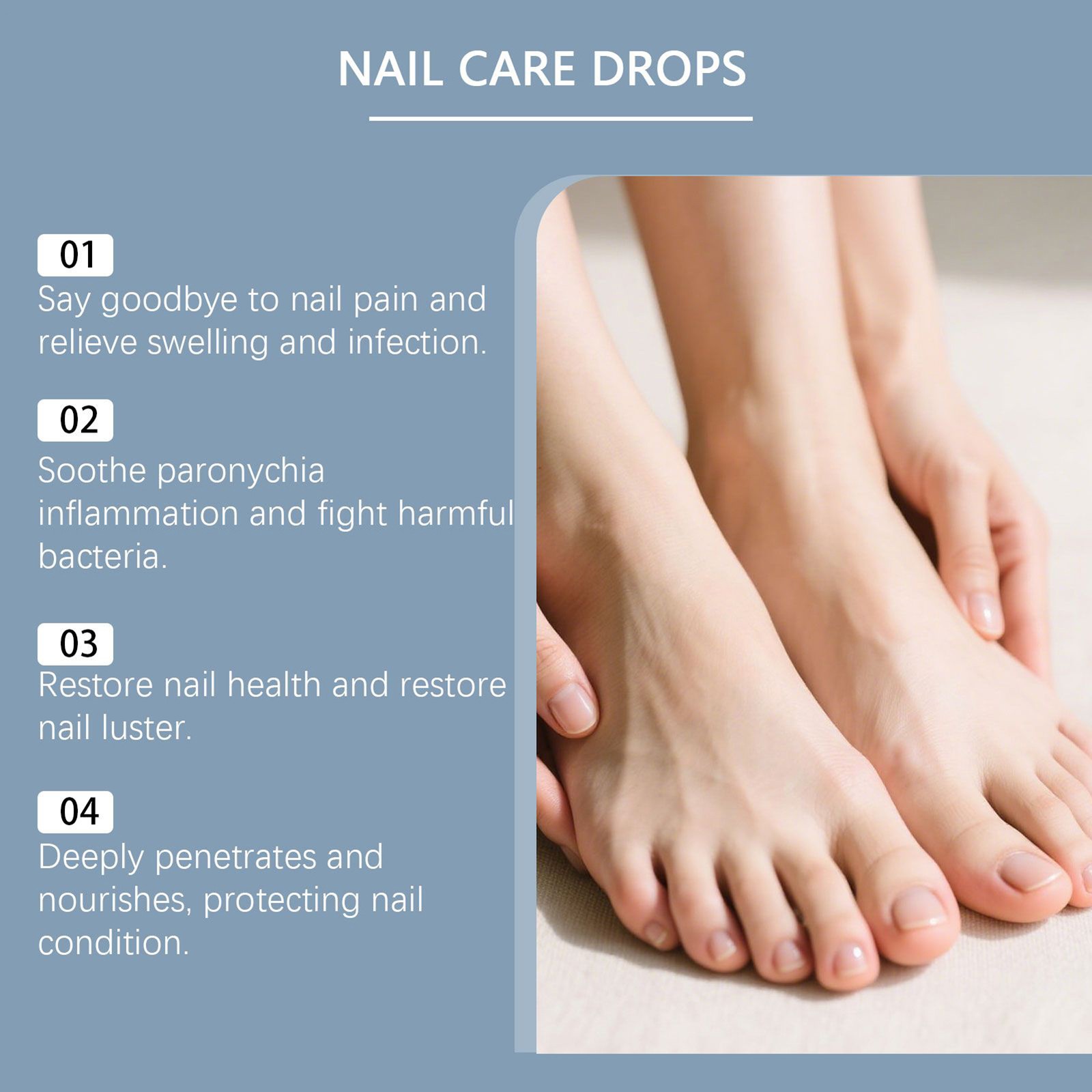 NAIL CARE DROPS

01
Say goodbye to nail pain and relieve swelling and infection.

02
Soothe paronychia inflammation and fight harmful bacteria.

03
Restore nail health and restore nail luster.

04
Deeply penetrates and nourishes, protecting nail condition.